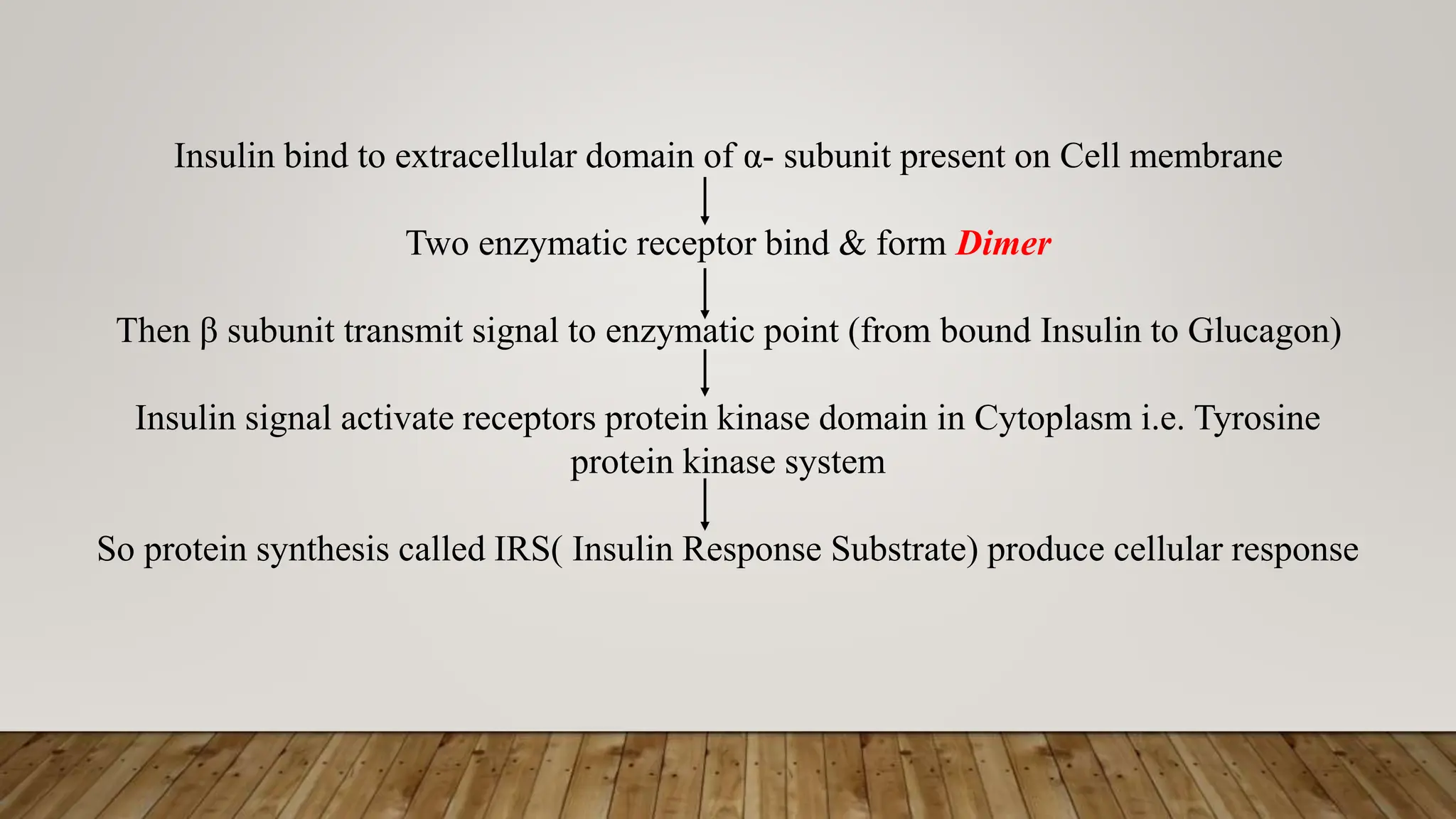 Insulin bind to extracellular domain of α- subunit present on Cell membrane

Two enzymatic receptor bind & form Dimer

Then β subunit transmit signal to enzymatic point (from bound Insulin to Glucagon)

Insulin signal activate receptors protein kinase domain in Cytoplasm i.e. Tyrosine protein kinase system

So protein synthesis called IRS( Insulin Response Substrate) produce cellular response